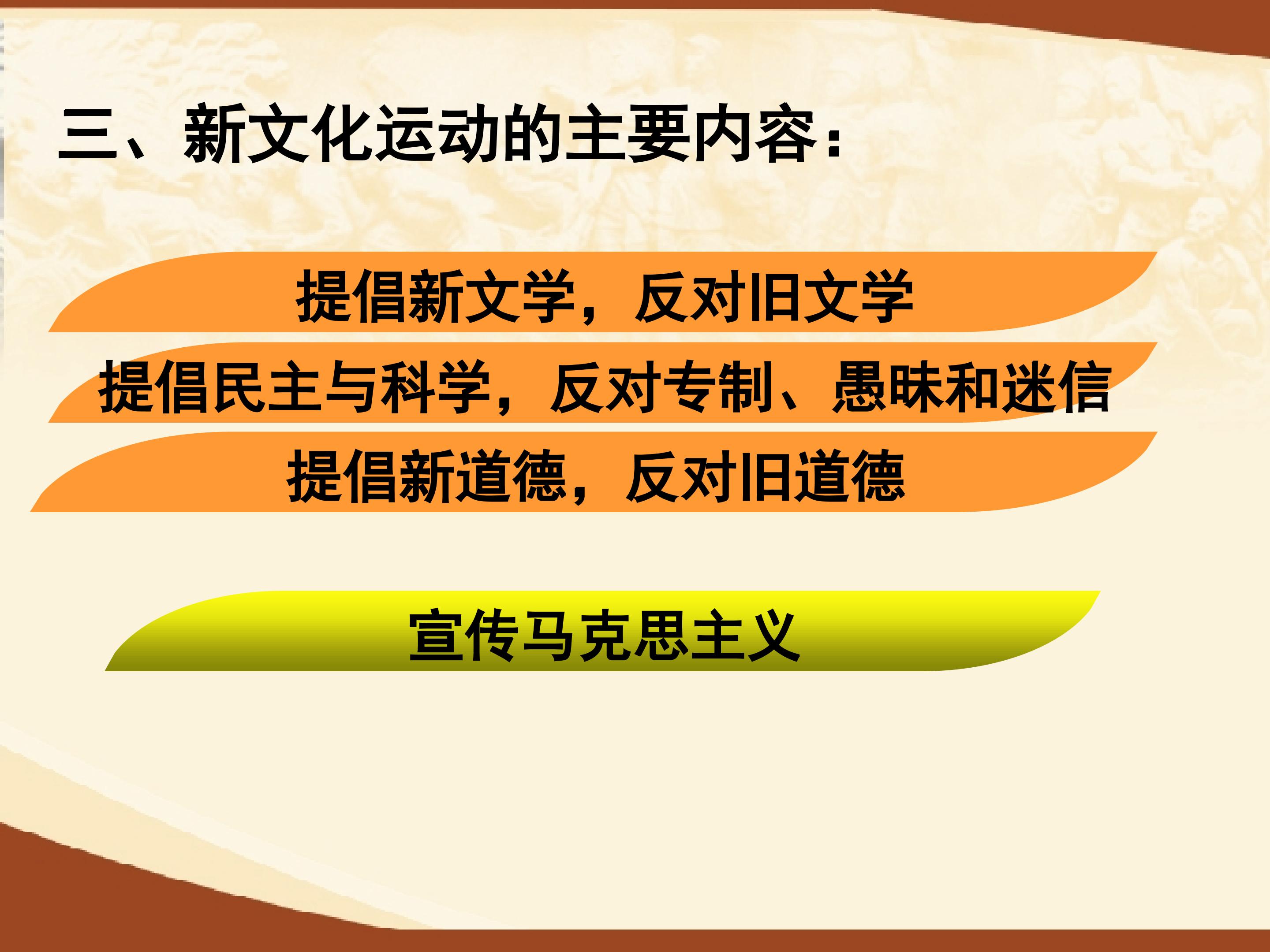 三、新文化运动的主要内容：

提倡新文学，反对旧文学

提倡民主与科学，反对专制、愚昧和迷信

提倡新道德，反对旧道德

宣传马克思主义